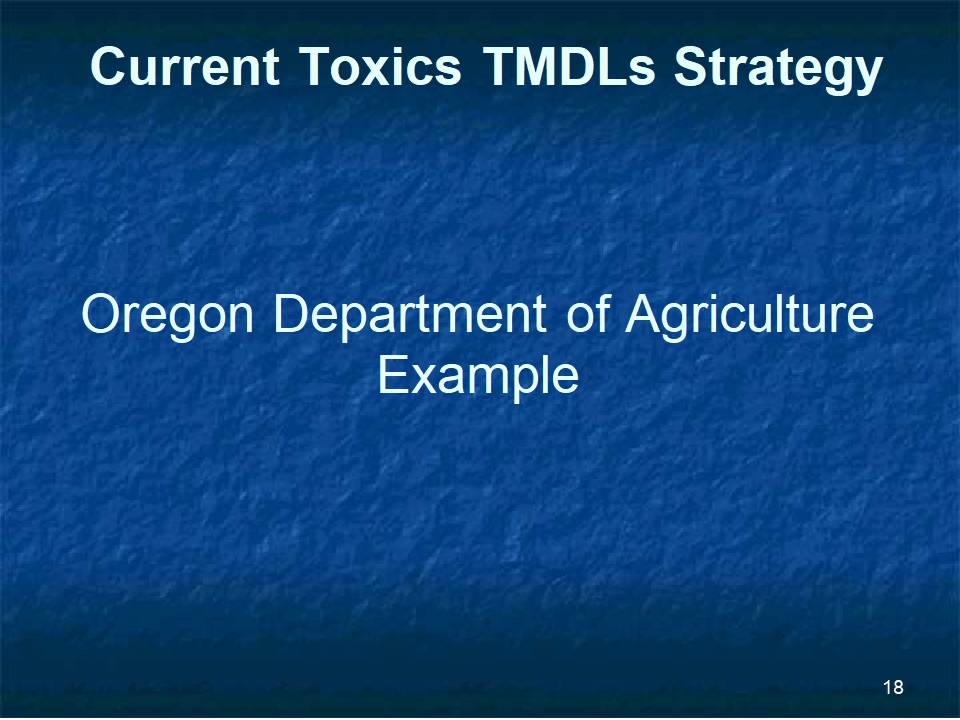 Current Toxics TMDLs Strategy

Oregon Department of Agriculture Example

18